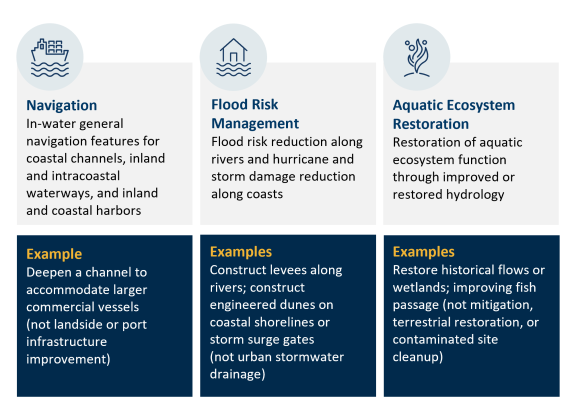 Navigation
In-water general navigation features for coastal channels, inland and intracoastal waterways, and inland and coastal harbors

Example
Deepen a channel to accommodate larger commercial vessels (not landside or port infrastructure improvement)

Flood Risk Management
Flood risk reduction along rivers and hurricane and storm damage reduction along coasts

Examples
Construct levees along rivers; construct engineered dunes on coastal shorelines or storm surge gates (not urban stormwater drainage)

Aquatic Ecosystem Restoration
Restoration of aquatic ecosystem function through improved or restored hydrology

Examples
Restore historical flows or wetlands; improving fish passage (not mitigation, terrestrial restoration, or contaminated site cleanup)